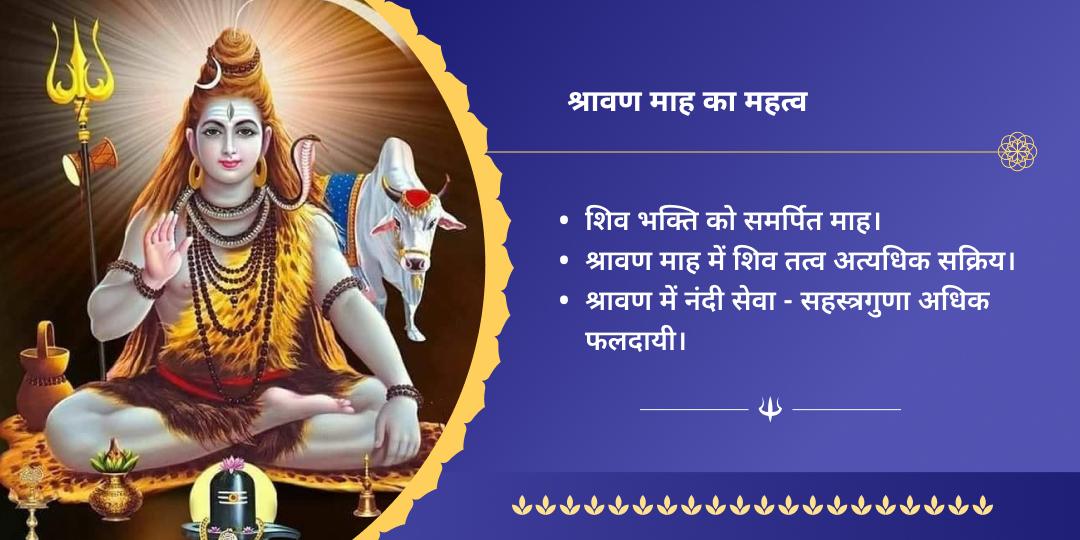 श्रावण माह का महत्व

• शिव भक्ति को समर्पित माह।
• श्रावण माह में शिव तत्व अत्यधिक सक्रिय।
• श्रावण में नंदी सेवा - सहस्त्रगुणा अधिक फलदायी।